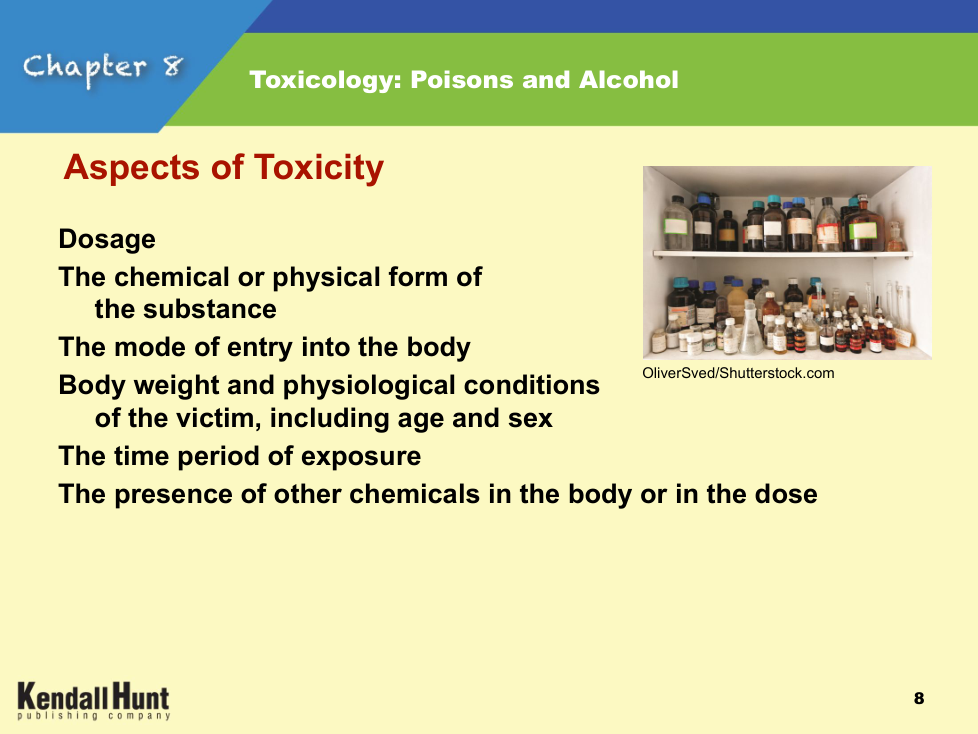 Chapter 8

Toxicology: Poisons and Alcohol

Aspects of Toxicity

Dosage

The chemical or physical form of the substance

The mode of entry into the body

Body weight and physiological conditions of the victim, including age and sex

The time period of exposure

The presence of other chemicals in the body or in the dose

OliverSved/Shutterstock.com

Kendall Hunt
publishing company

8